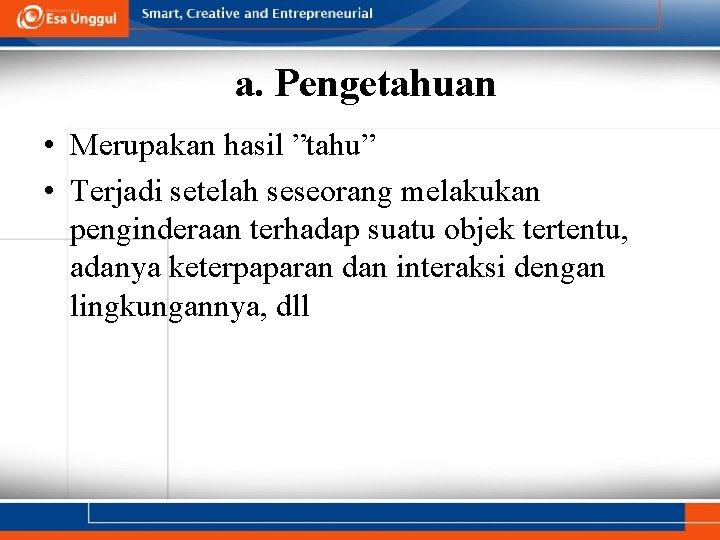 Esa Unggul
Smart, Creative and Entrepreneurial

a. Pengetahuan

• Merupakan hasil ”tahu”
• Terjadi setelah seseorang melakukan penginderaan terhadap suatu objek tertentu, adanya keterpaparan dan interaksi dengan lingkungannya, dll